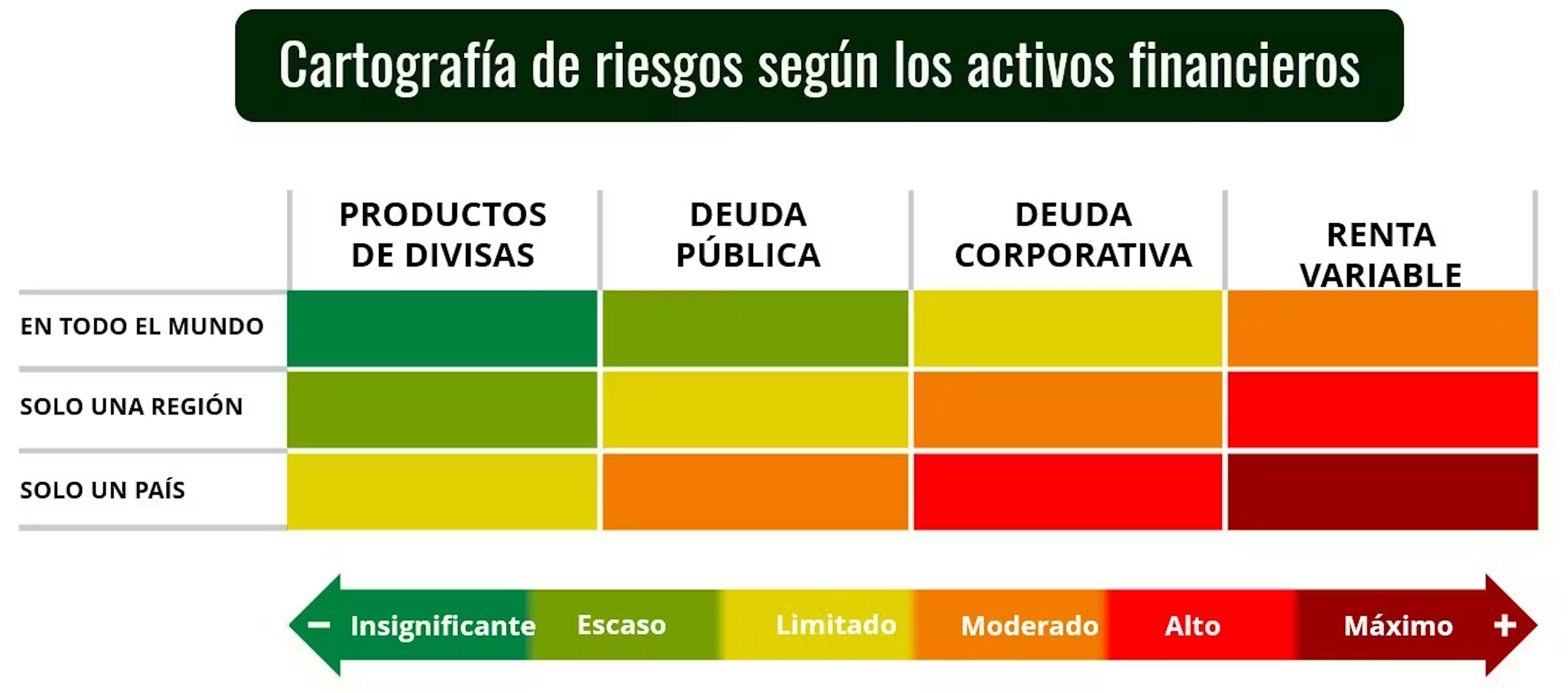 Cartografía de riesgos según los activos financieros

| | PRODUCTOS DE DIVISAS | DEUDA PÚBLICA | DEUDA CORPORATIVA | RENTA VARIABLE |
|---|---|---|---|---|
| EN TODO EL MUNDO | | | | |
| SOLO UNA REGIÓN | | | | |
| SOLO UN PAÍS | | | | |

− Insignificante Escaso Limitado Moderado Alto Máximo +